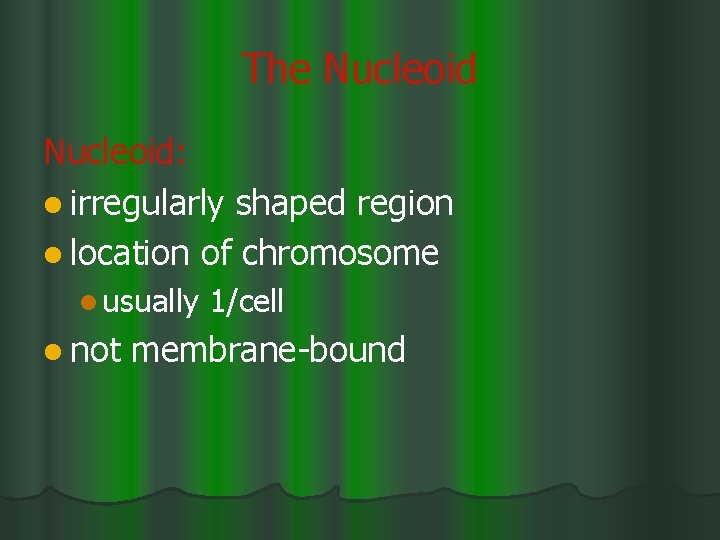 The Nucleoid

Nucleoid:

- irregularly shaped region
- location of chromosome
  - usually 1/cell
- not membrane-bound